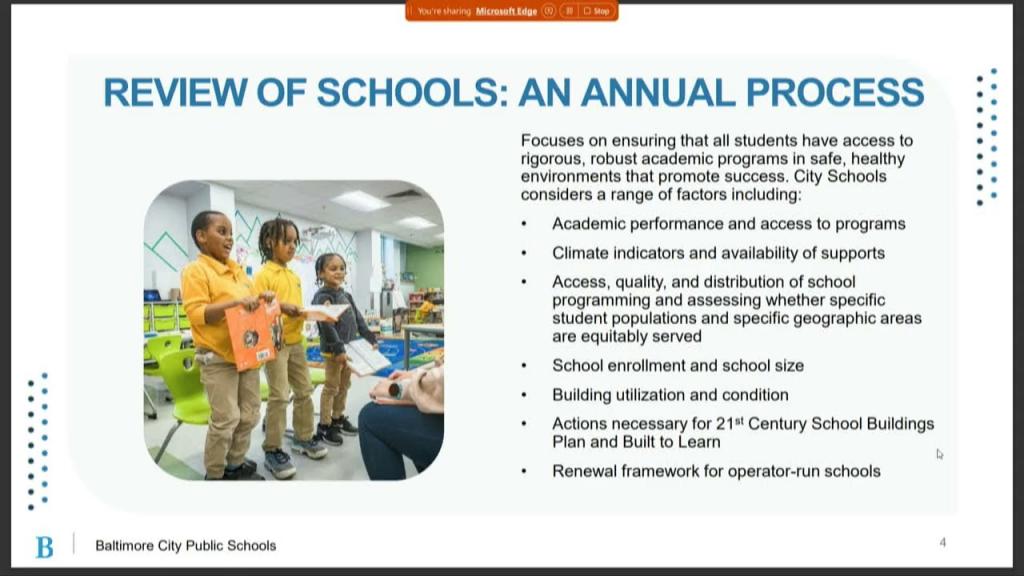 You're sharing Microsoft Edge Stop

REVIEW OF SCHOOLS: AN ANNUAL PROCESS

Focuses on ensuring that all students have access to rigorous, robust academic programs in safe, healthy environments that promote success. City Schools considers a range of factors including:

• Academic performance and access to programs
• Climate indicators and availability of supports
• Access, quality, and distribution of school programming and assessing whether specific student populations and specific geographic areas are equitably served
• School enrollment and school size
• Building utilization and condition
• Actions necessary for 21$^{st}$ Century School Buildings Plan and Built to Learn
• Renewal framework for operator-run schools

B Baltimore City Public Schools

4